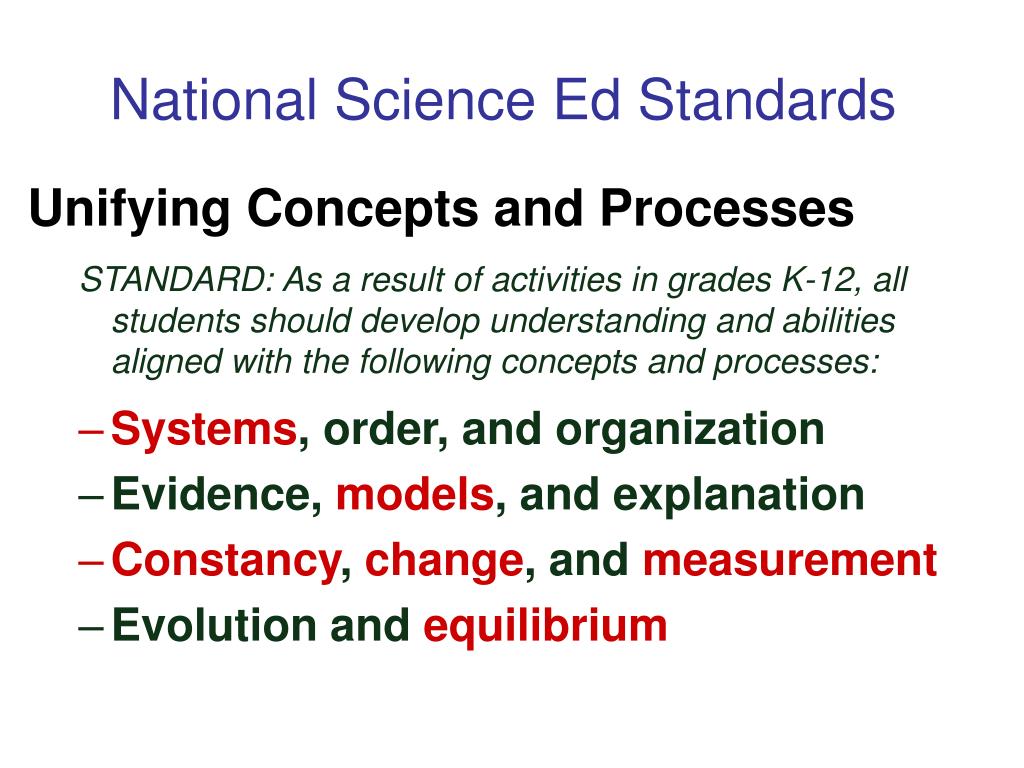 National Science Ed Standards

Unifying Concepts and Processes

STANDARD: As a result of activities in grades K-12, all students should develop understanding and abilities aligned with the following concepts and processes:

– Systems, order, and organization
– Evidence, models, and explanation
– Constancy, change, and measurement
– Evolution and equilibrium